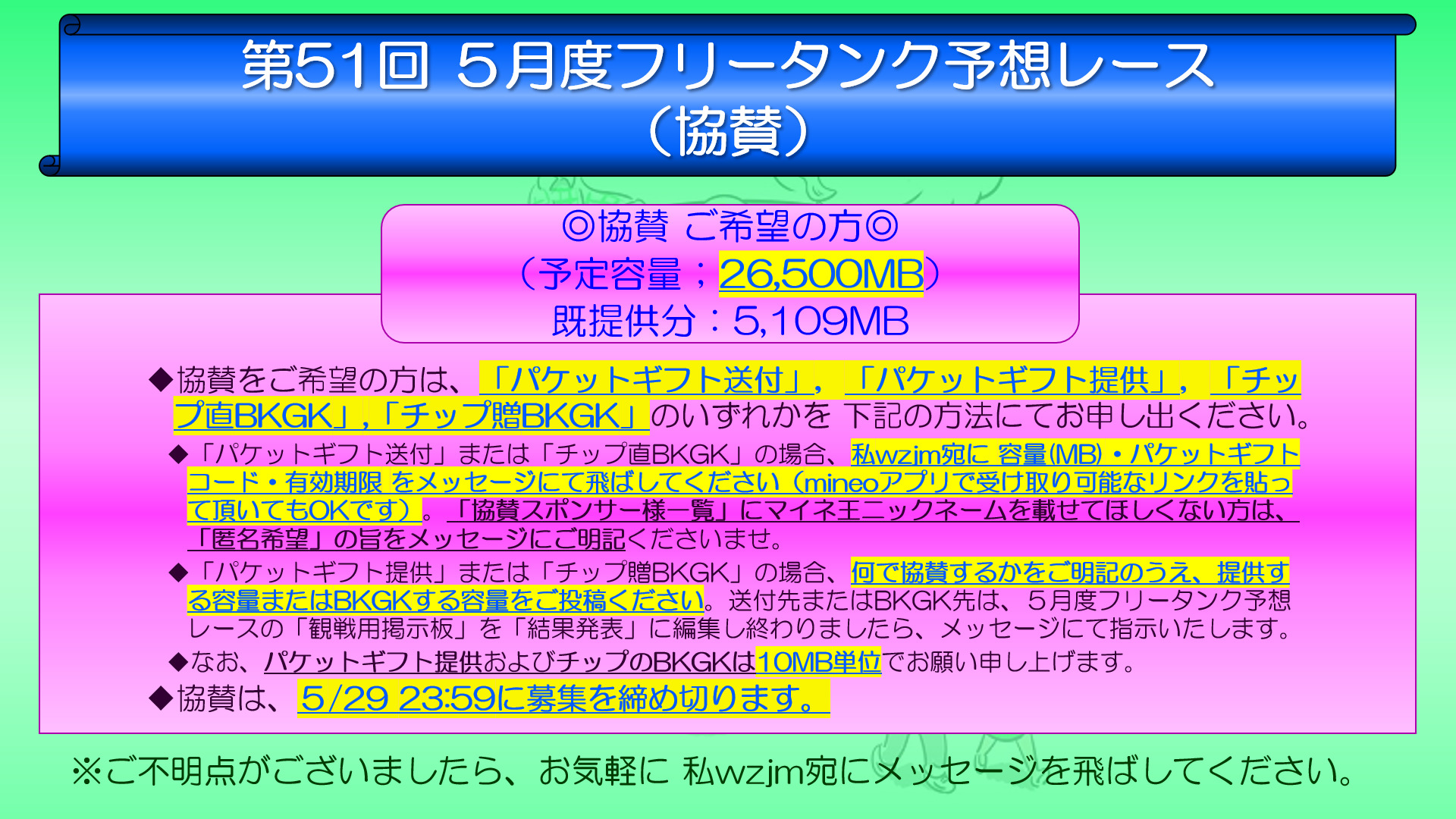 第51回 5月度フリータンク予想レース
（協賛）

◎協賛 ご希望の方◎
（予定容量；26,500MB）
既提供分：5,109MB

◆協賛をご希望の方は、「パケットギフト送付」，「パケットギフト提供」，「チップ直BKGK」,「チップ贈BKGK」のいずれかを 下記の方法にてお申し出ください。

◆「パケットギフト送付」または「チップ直BKGK」の場合、私wzjm宛に 容量(MB)・パケットギフトコード・有効期限 をメッセージにて飛ばしてください（mineoアプリで受け取り可能なリンクを貼って頂いてもOKです）。「協賛スポンサー様一覧」にマイネ王ニックネームを載せてほしくない方は、「匿名希望」の旨をメッセージにご明記くださいませ。

◆「パケットギフト提供」または「チップ贈BKGK」の場合、何で協賛するかをご明記のうえ、提供する容量またはBKGKする容量をご投稿ください。送付先またはBKGK先は、５月度フリータンク予想レースの「観戦用掲示板」を「結果発表」に編集し終わりましたら、メッセージにて指示いたします。

◆なお、パケットギフト提供およびチップのBKGKは10MB単位でお願い申し上げます。

◆協賛は、5/29 23:59に募集を締め切ります。

※ご不明点がございましたら、お気軽に 私wzjm宛にメッセージを飛ばしてください。